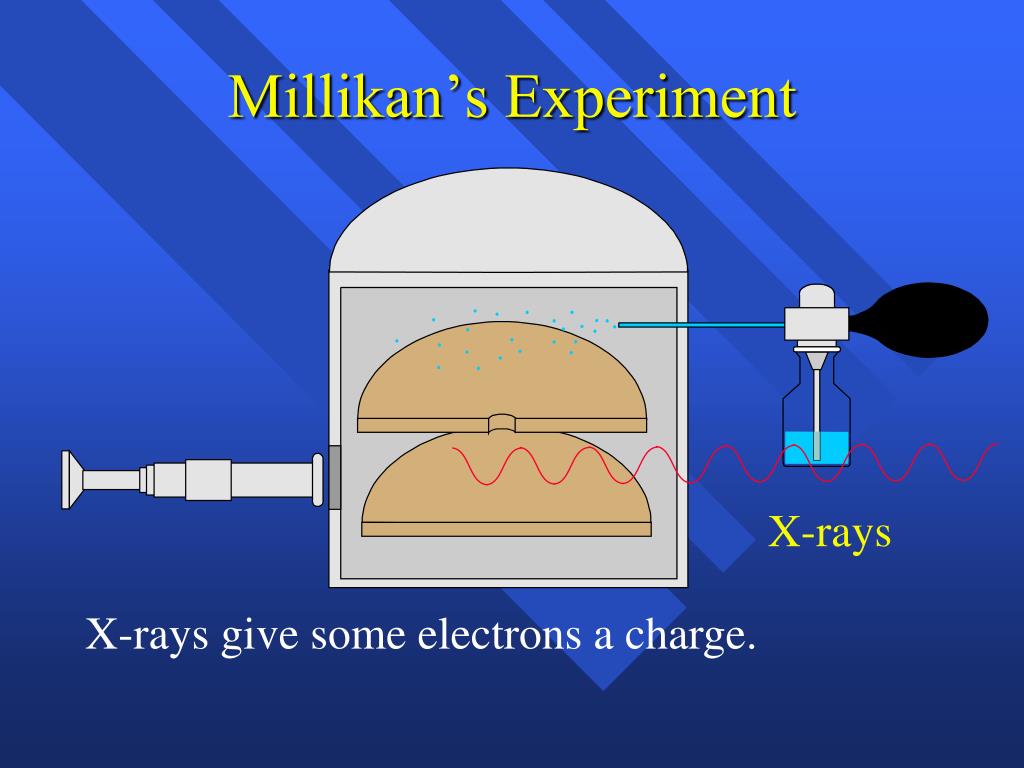 Millikan’s Experiment

X-rays

X-rays give some electrons a charge.